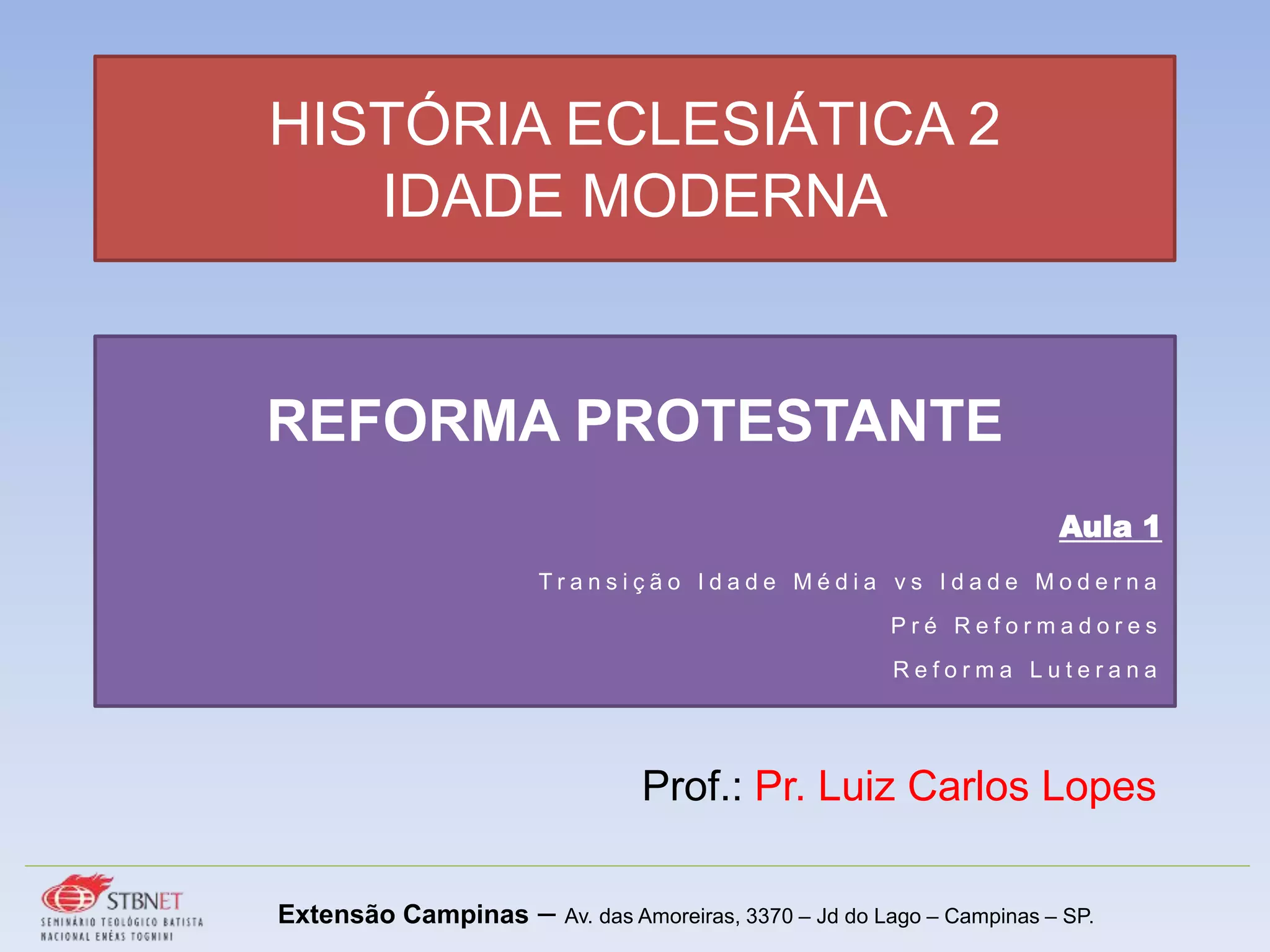 HISTÓRIA ECLESIÁTICA 2
IDADE MODERNA

REFORMA PROTESTANTE

Aula 1

Transição Idade Média vs Idade Moderna

Pré Reformadores

Reforma Luterana

Prof.: Pr. Luiz Carlos Lopes

STBNET
SEMINÁRIO TEOLÓGICO BATISTA NACIONAL ENÉAS TOGNINI

Extensão Campinas – Av. das Amoreiras, 3370 – Jd do Lago – Campinas – SP.